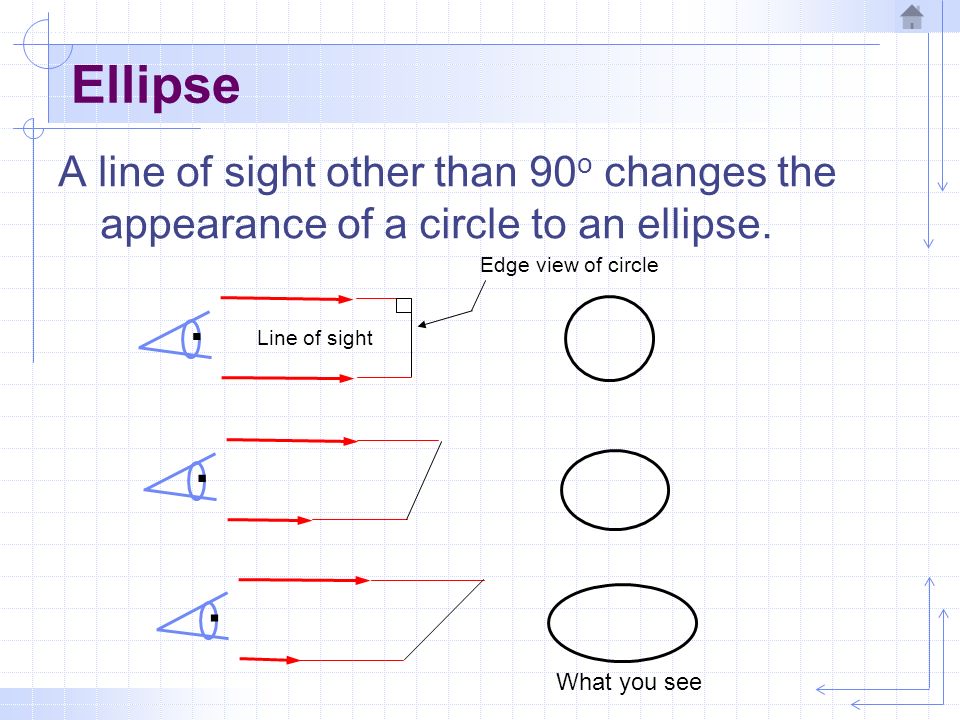 Ellipse

A line of sight other than $90^o$ changes the appearance of a circle to an ellipse.

Edge view of circle

Line of sight

What you see